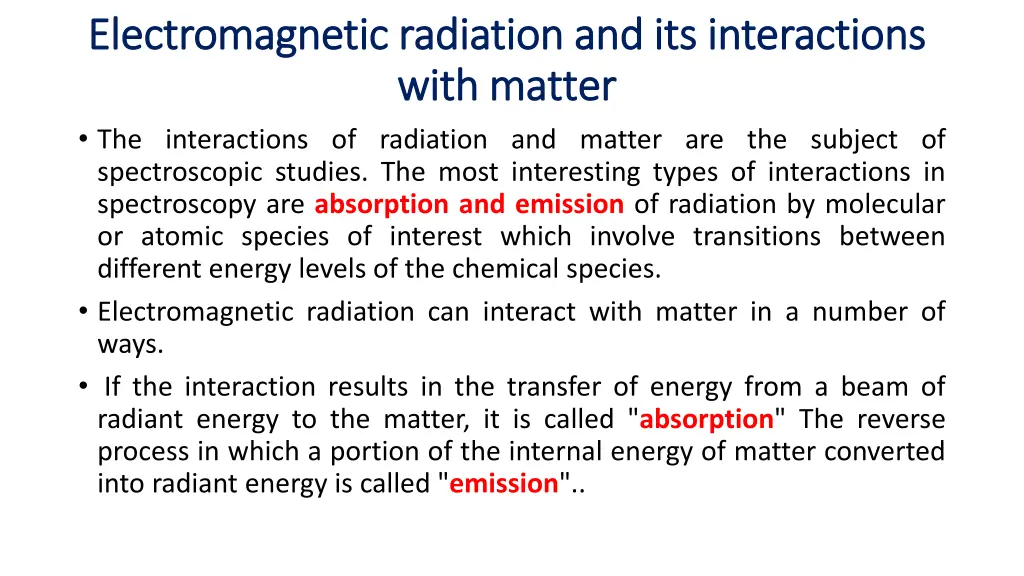 Electromagnetic radiation and its interactions with matter

• The interactions of radiation and matter are the subject of spectroscopic studies. The most interesting types of interactions in spectroscopy are absorption and emission of radiation by molecular or atomic species of interest which involve transitions between different energy levels of the chemical species.

• Electromagnetic radiation can interact with matter in a number of ways.

• If the interaction results in the transfer of energy from a beam of radiant energy to the matter, it is called "absorption" The reverse process in which a portion of the internal energy of matter converted into radiant energy is called "emission"..